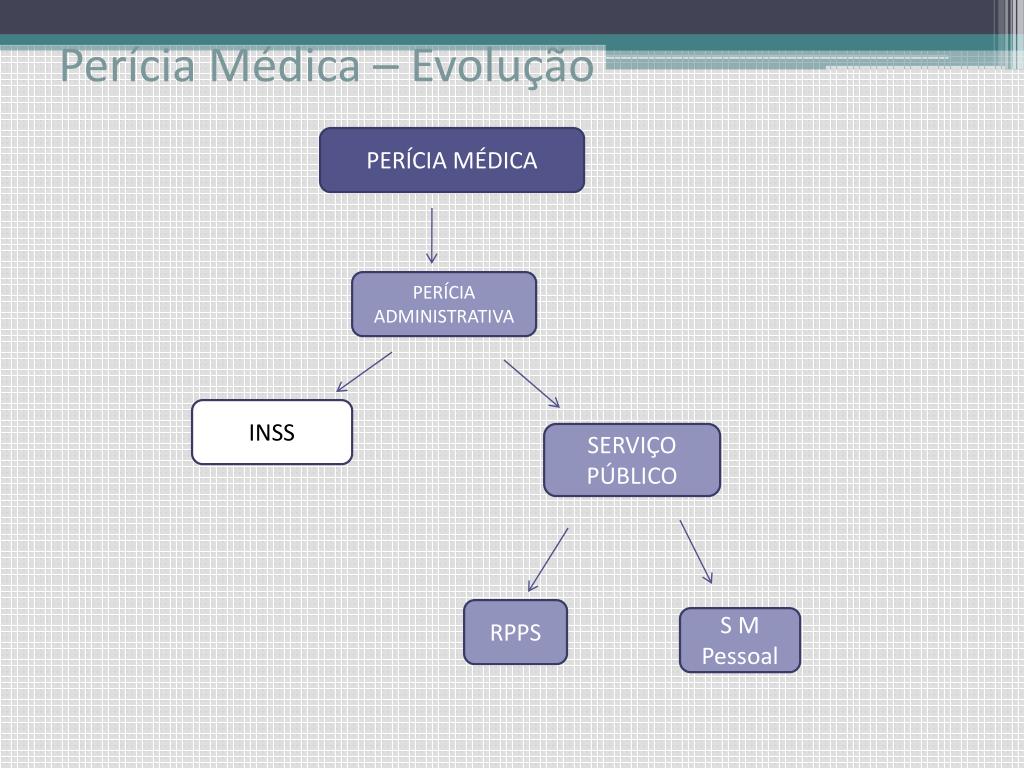 Perícia Médica – Evolução

PERÍCIA MÉDICA

PERÍCIA ADMINISTRATIVA

INSS

SERVIÇO PÚBLICO

RPPS

S M Pessoal